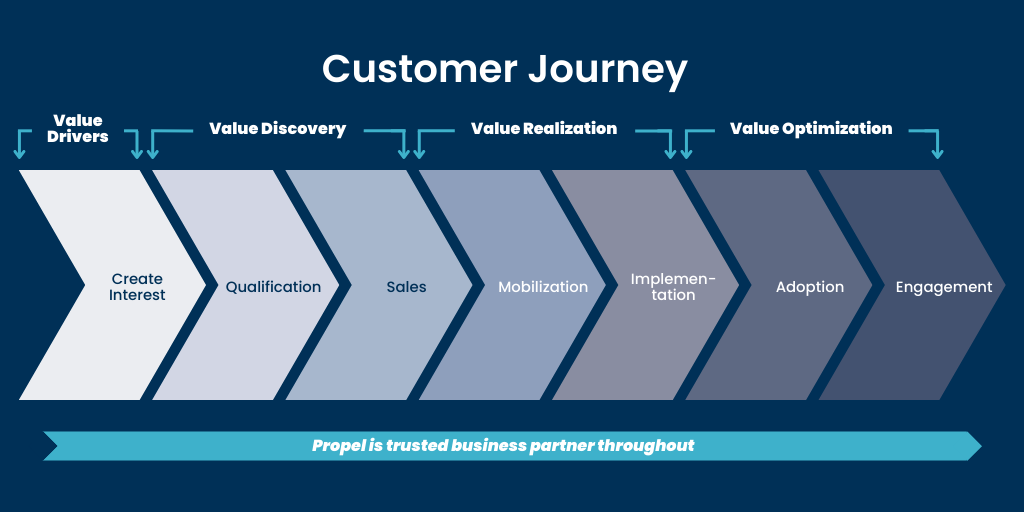 Customer Journey

Value Drivers

Value Discovery

Value Realization

Value Optimization

Create Interest

Qualification

Sales

Mobilization

Implementation

Adoption

Engagement

Propel is trusted business partner throughout